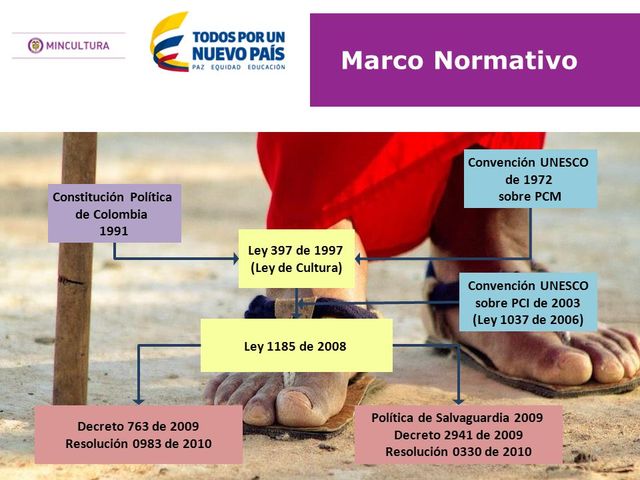 MINCULTURA

TODOS POR UN NUEVO PAÍS
PAZ EQUIDAD EDUCACIÓN

Marco Normativo

Constitución Política de Colombia 1991

Convención UNESCO de 1972 sobre PCM

Ley 397 de 1997 (Ley de Cultura)

Convención UNESCO sobre PCI de 2003 (Ley 1037 de 2006)

Ley 1185 de 2008

Decreto 763 de 2009
Resolución 0983 de 2010

Política de Salvaguardia 2009
Decreto 2941 de 2009
Resolución 0330 de 2010